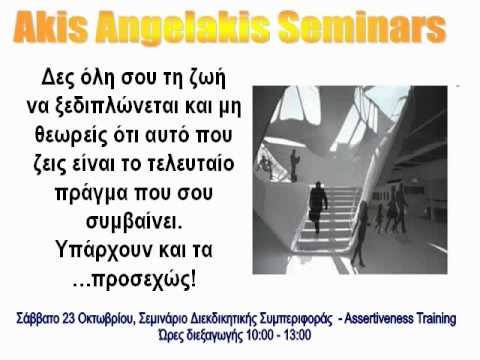 Akis Angelakis Seminars

Δες όλη σου τη ζωή να ξεδιπλώνεται και μη θεωρείς ότι αυτό που ζεις είναι το τελευταίο πράγμα που σου συμβαίνει. Υπάρχουν και τα ...προσεχώς!

Σάββατο 23 Οκτωβρίου, Σεμινάριο Διεκδικητικής Συμπεριφοράς - Assertiveness Training
Ώρες διεξαγωγής 10:00 - 13:00